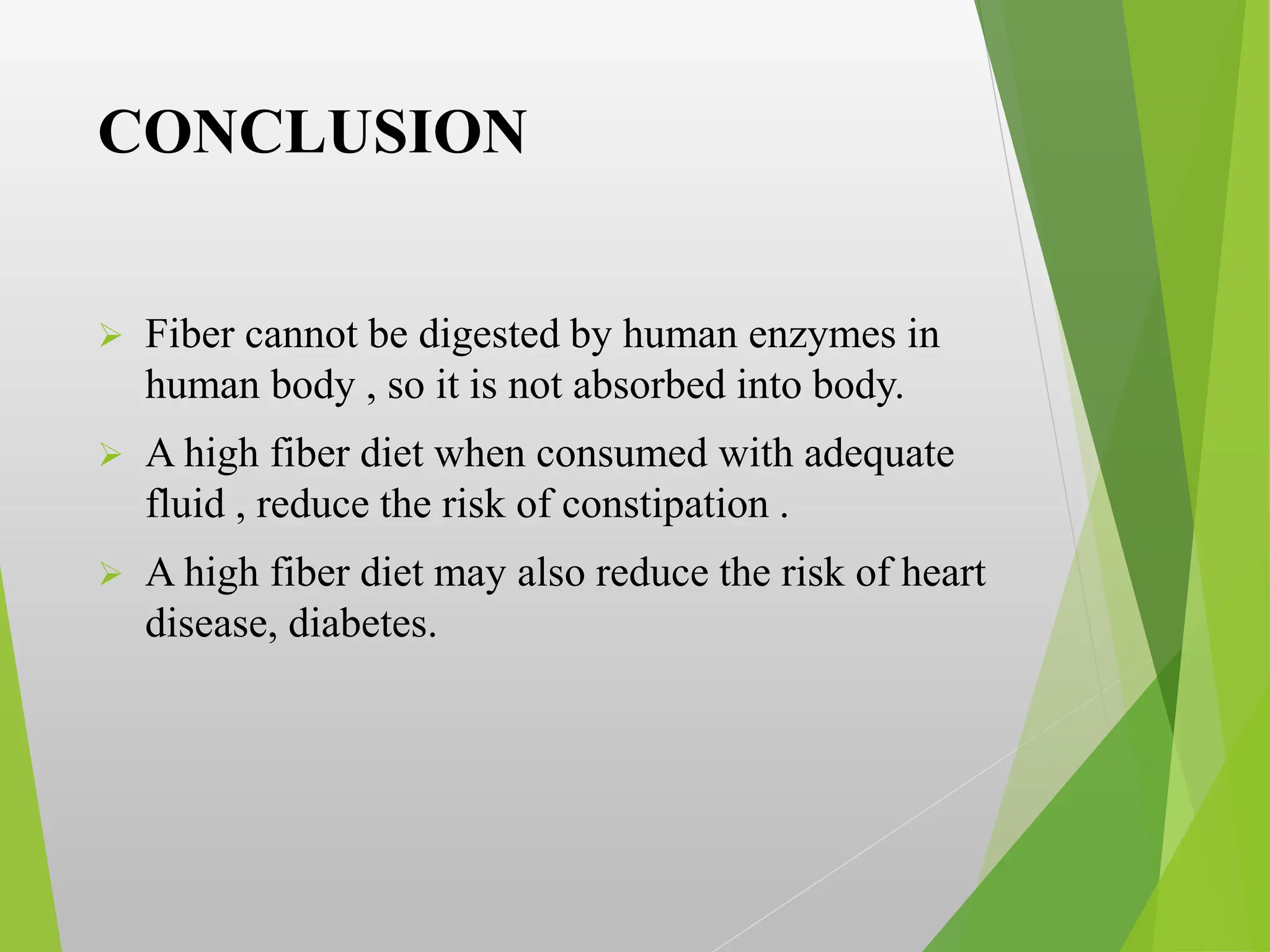 CONCLUSION

➢ Fiber cannot be digested by human enzymes in human body , so it is not absorbed into body.

➢ A high fiber diet when consumed with adequate fluid , reduce the risk of constipation .

➢ A high fiber diet may also reduce the risk of heart disease, diabetes.